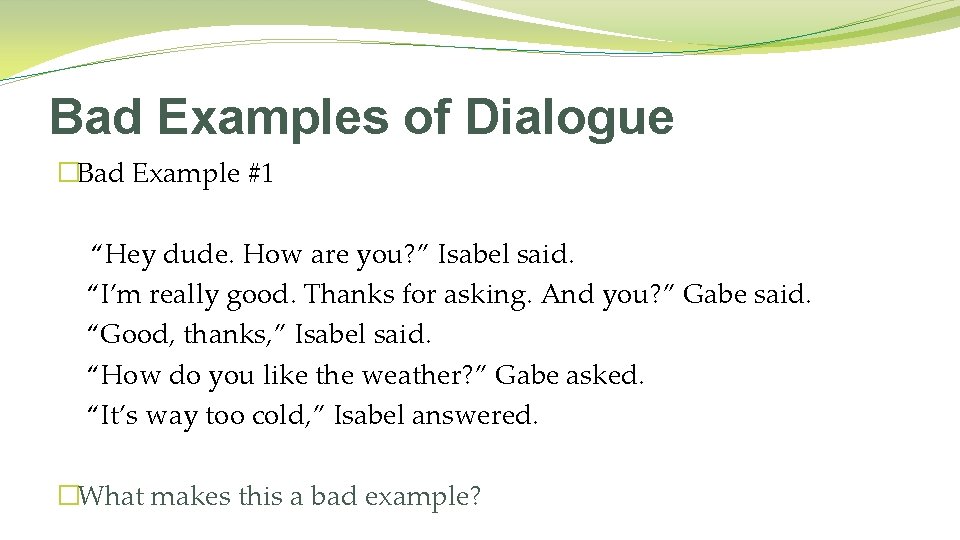 Bad Examples of Dialogue

�Bad Example #1

“Hey dude. How are you?” Isabel said.
“I’m really good. Thanks for asking. And you?” Gabe said.
“Good, thanks,” Isabel said.
“How do you like the weather?” Gabe asked.
“It’s way too cold,” Isabel answered.

�What makes this a bad example?